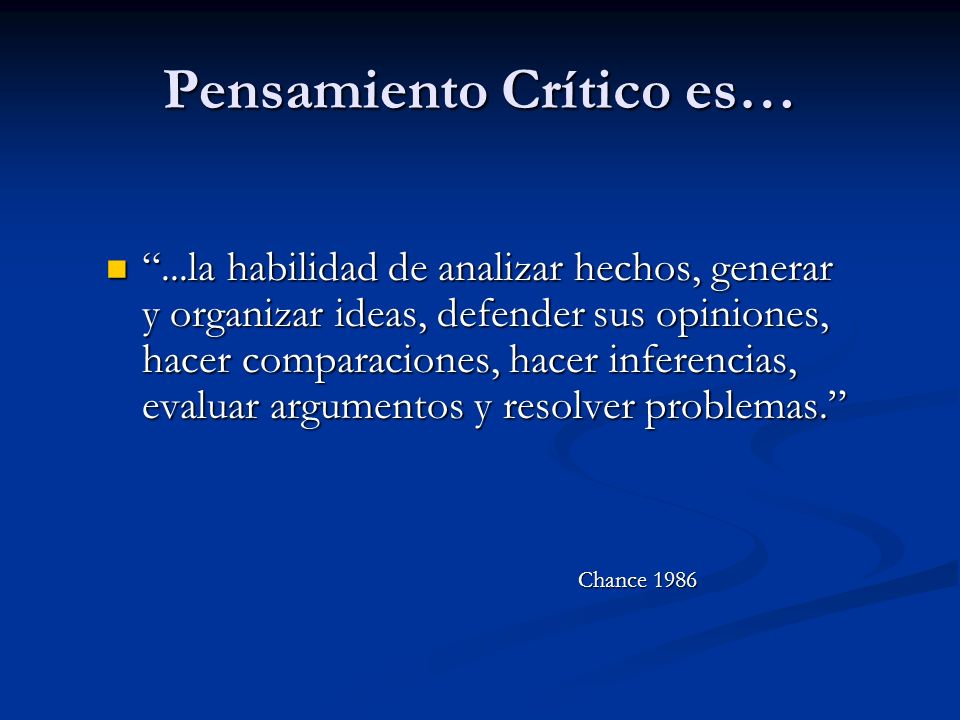 Pensamiento Crítico es…

“...la habilidad de analizar hechos, generar y organizar ideas, defender sus opiniones, hacer comparaciones, hacer inferencias, evaluar argumentos y resolver problemas.”

Chance 1986